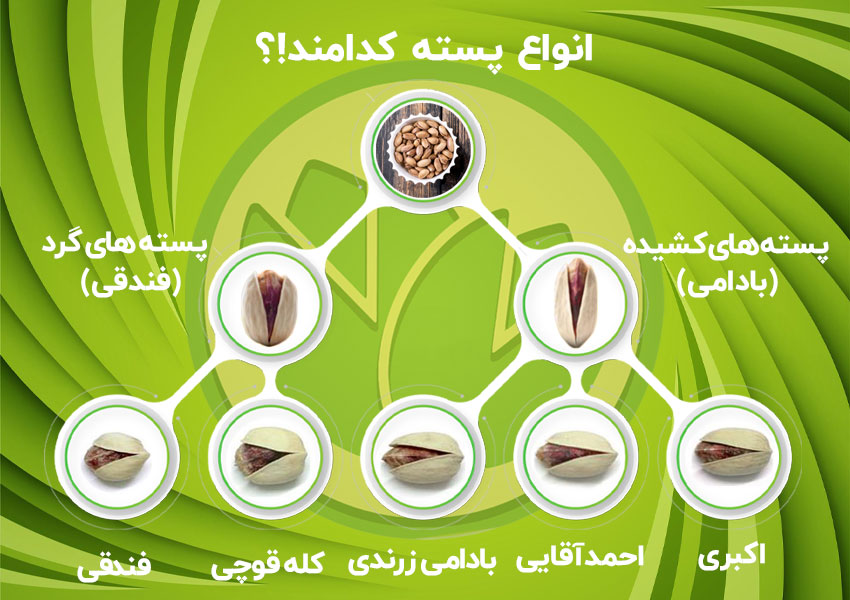 انواع پسته کدامند!؟

پسته‌های کشیده
(بادامی)

پسته‌های گرد
(فندقی)

اکبری

احمدآقایی

بادامی زرندی

کله قوچی

فندقی